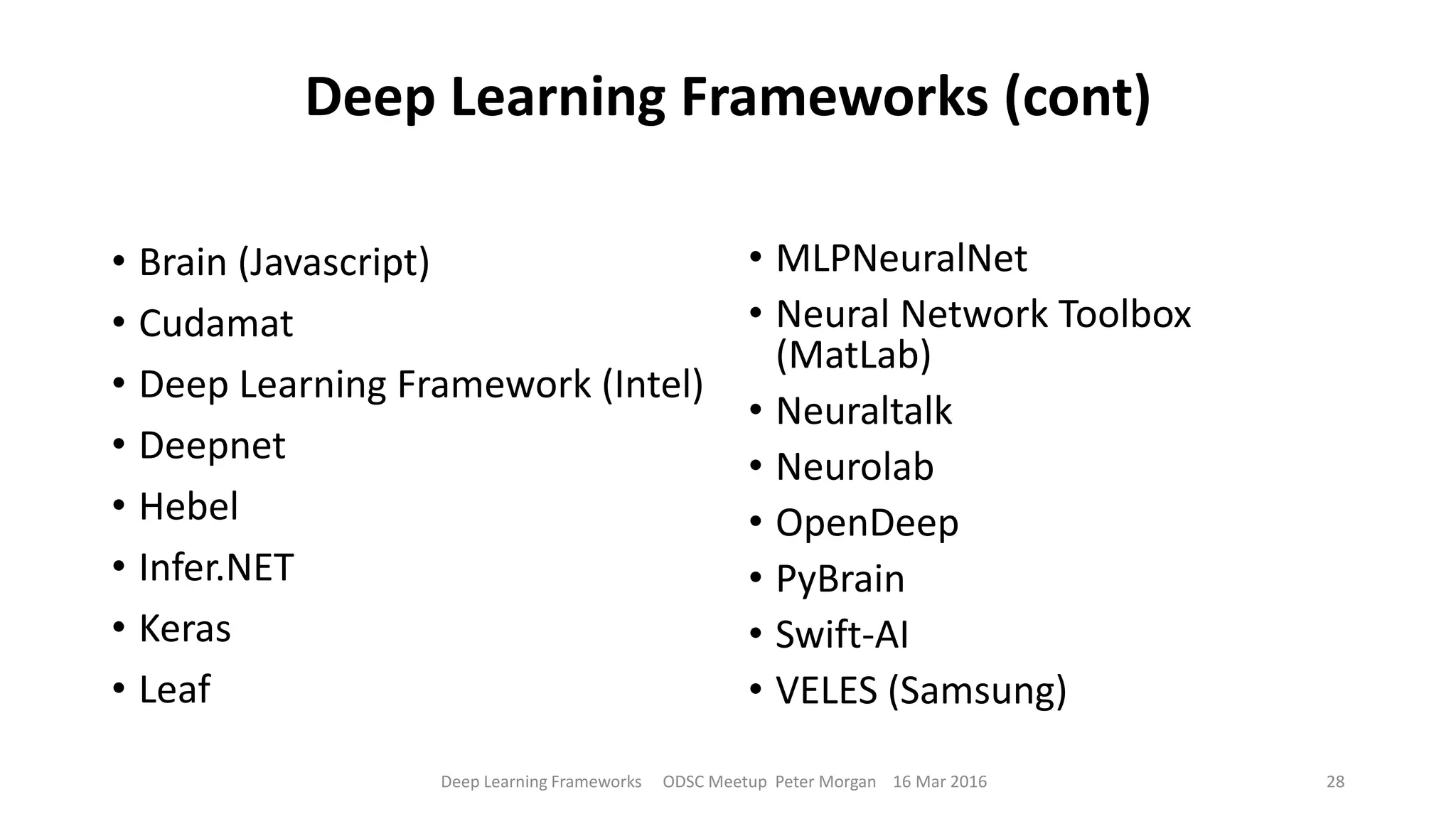 Deep Learning Frameworks (cont)

• Brain (Javascript)
• Cudamat
• Deep Learning Framework (Intel)
• Deepnet
• Hebel
• Infer.NET
• Keras
• Leaf

• MLPNeuralNet
• Neural Network Toolbox (MatLab)
• Neuraltalk
• Neurolab
• OpenDeep
• PyBrain
• Swift-AI
• VELES (Samsung)

Deep Learning Frameworks ODSC Meetup Peter Morgan 16 Mar 2016

28